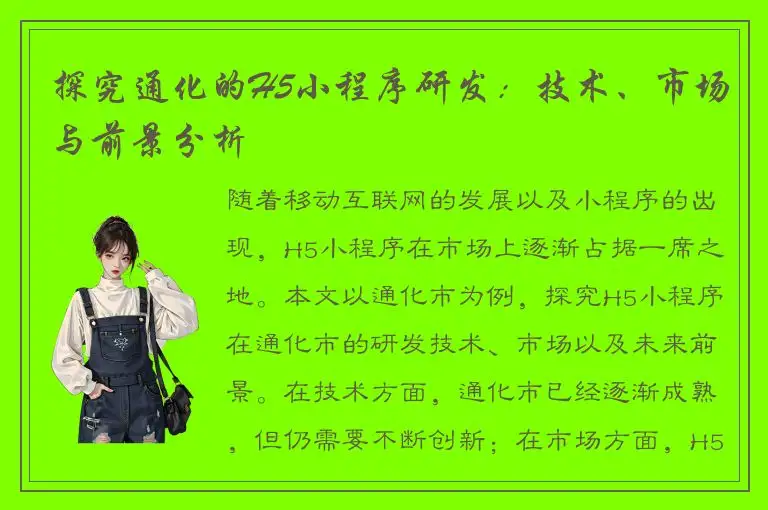 探究通化的H5小程序研发：技术、市场与前景分析

随着移动互联网的发展以及小程序的出现，H5小程序在市场上逐渐占据一席之地。本文以通化市为例，探究H5小程序在通化市的研发技术、市场以及未来前景。在技术方面，通化市已经逐渐成熟，但仍需要不断创新；在市场方面，H5